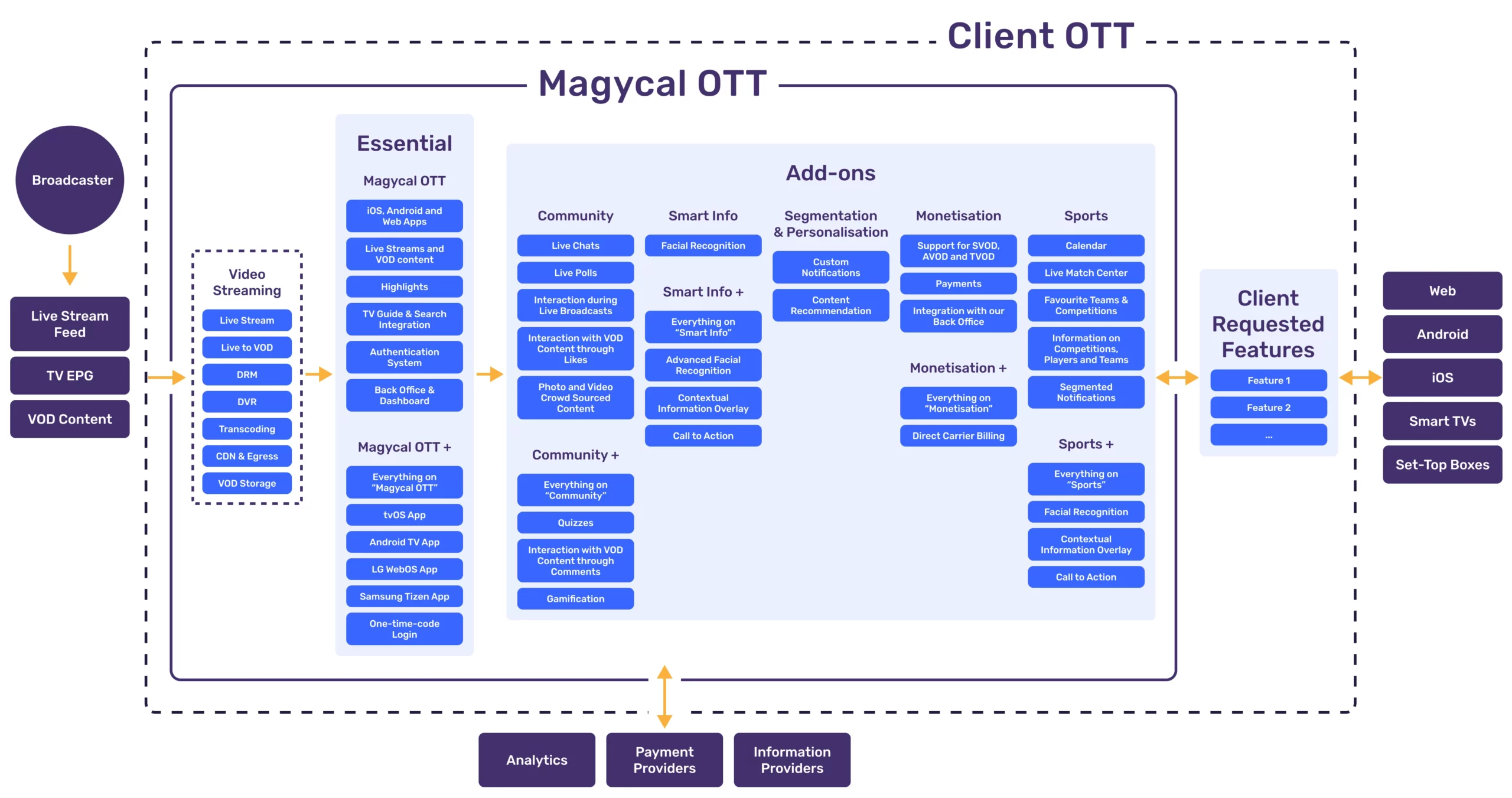 Client OTT

Magycal OTT

Broadcaster

Live Stream Feed

TV EPG

VOD Content

Video Streaming

Live Stream

Live to VOD

DRM

DVR

Transcoding

CDN & Egress

VOD Storage

Essential

Magycal OTT

iOS, Android and Web Apps

Live Streams and VOD content

Highlights

TV Guide & Search Integration

Authentication System

Back Office & Dashboard

Magycal OTT +

Everything on "Magycal OTT"

tvOS App

Android TV App

LG WebOS App

Samsung Tizen App

One-time-code Login

Add-ons

Community

Live Chats

Live Polls

Interaction during Live Broadcasts

Interaction with VOD Content through Likes

Photo and Video Crowd Sourced Content

Community +

Everything on "Community"

Quizzes

Interaction with VOD Content through Comments

Gamification

Smart Info

Facial Recognition

Smart Info +

Everything on "Smart Info"

Advanced Facial Recognition

Contextual Information Overlay

Call to Action

Segmentation & Personalisation

Custom Notifications

Content Recommendation

Monetisation

Support for SVOD, AVOD and TVOD

Payments

Integration with our Back Office

Monetisation +

Everything on "Monetisation"

Direct Carrier Billing

Sports

Calendar

Live Match Center

Favourite Teams & Competitions

Information on Competitions, Players and Teams

Segmented Notifications

Sports +

Everything on "Sports"

Facial Recognition

Contextual Information Overlay

Call to Action

Client Requested Features

Feature 1

Feature 2

...

Web

Android

iOS

Smart TVs

Set-Top Boxes

Analytics

Payment Providers

Information Providers